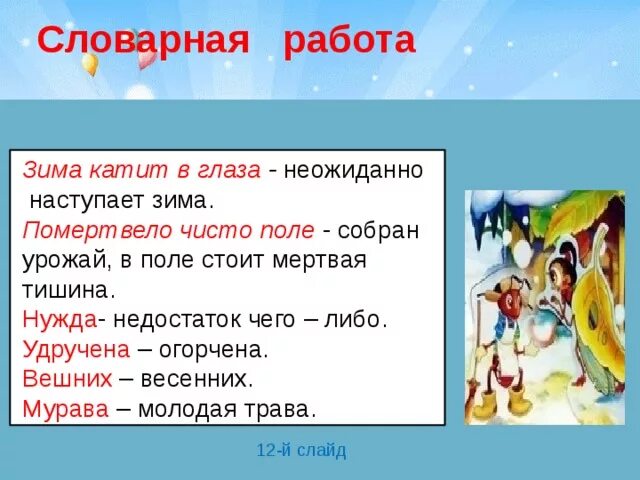 Словарная работа

Зима катит в глаза - неожиданно наступает зима.
Помертвело чисто поле - собран урожай, в поле стоит мертвая тишина.
Нужда- недостаток чего – либо.
Удручена – огорчена.
Вешних – весенних.
Мурава – молодая трава.

12-й слайд